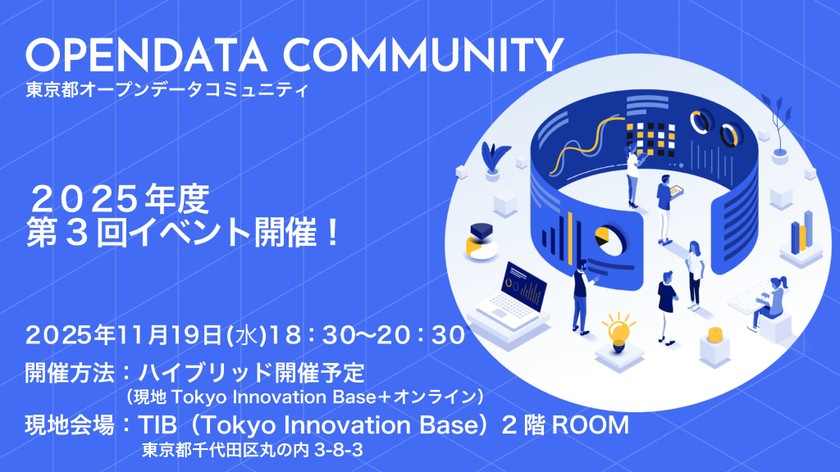 OPENDATA COMMUNITY
東京都オープンデータコミュニティ

２０２５年度
第３回イベント開催！

2025年11月19日(水)18：30〜20：30

開催方法：ハイブリッド開催予定
（現地 Tokyo Innovation Base＋オンライン）

現地会場：TIB（Tokyo Innovation Base）２階 ROOM
東京都千代田区丸の内 3-8-3